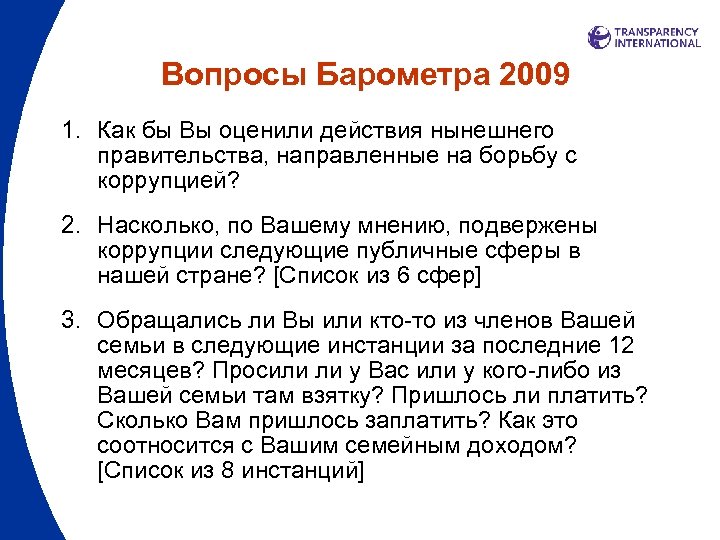 TRANSPARENCY INTERNATIONAL

Вопросы Барометра 2009

1. Как бы Вы оценили действия нынешнего правительства, направленные на борьбу с коррупцией?

2. Насколько, по Вашему мнению, подвержены коррупции следующие публичные сферы в нашей стране? [Список из 6 сфер]

3. Обращались ли Вы или кто-то из членов Вашей семьи в следующие инстанции за последние 12 месяцев? Просили ли у Вас или у кого-либо из Вашей семьи там взятку? Пришлось ли платить? Сколько Вам пришлось заплатить? Как это соотносится с Вашим семейным доходом? [Список из 8 инстанций]